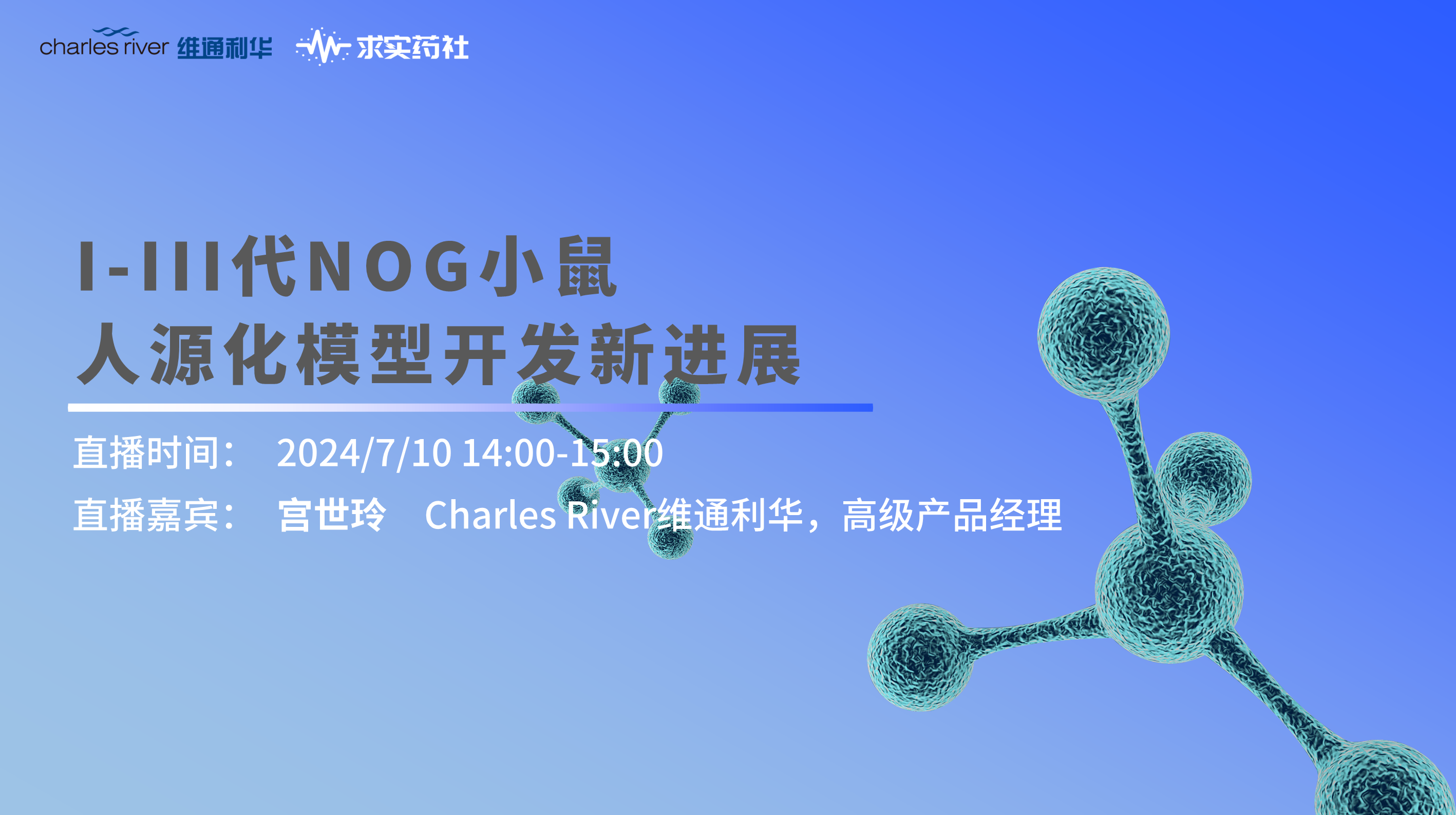 charles river 维通利华 求实药社

I-III代NOG小鼠
人源化模型开发新进展

直播时间： 2024/7/10 14:00-15:00
直播嘉宾： 宫世玲 Charles River维通利华，高级产品经理